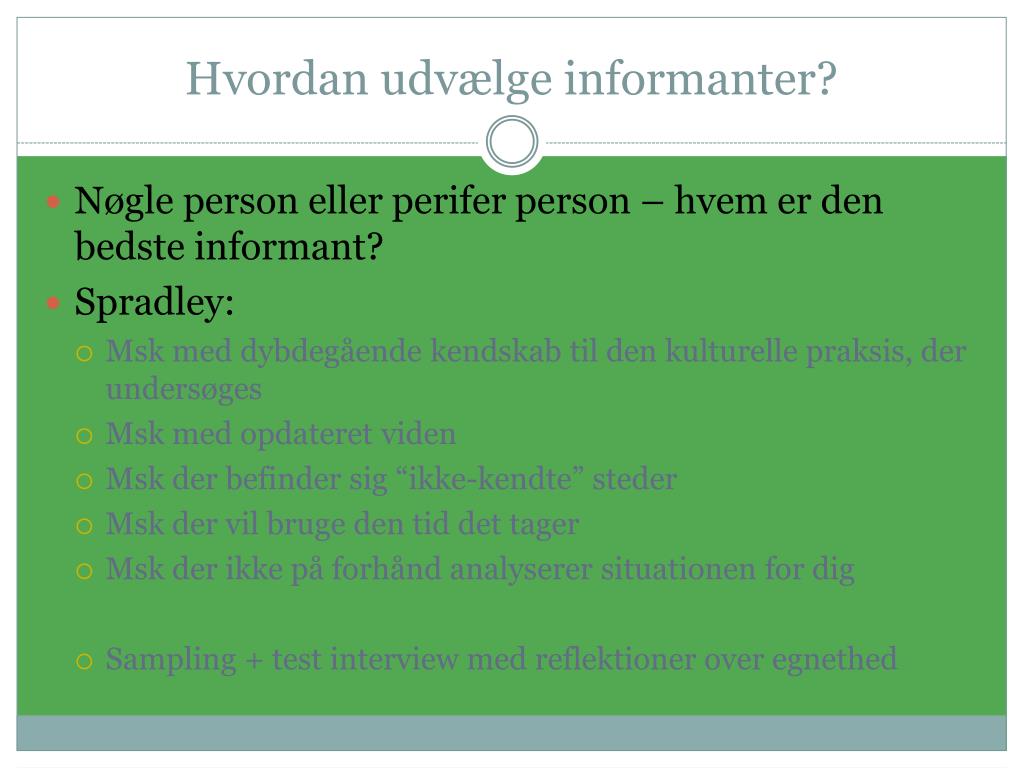 Hvordan udvælge informanter?

Nøgle person eller perifer person – hvem er den bedste informant?

Spradley:

Msk med dybdegående kendskab til den kulturelle praksis, der undersøges

Msk med opdateret viden

Msk der befinder sig “ikke-kendte” steder

Msk der vil bruge den tid det tager

Msk der ikke på forhånd analyserer situationen for dig

Sampling + test interview med reflektioner over egnethed